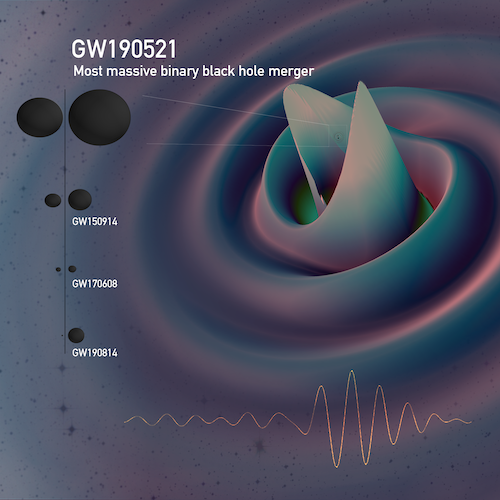 GW190521
Most massive binary black hole merger

GW150914

GW170608

GW190814